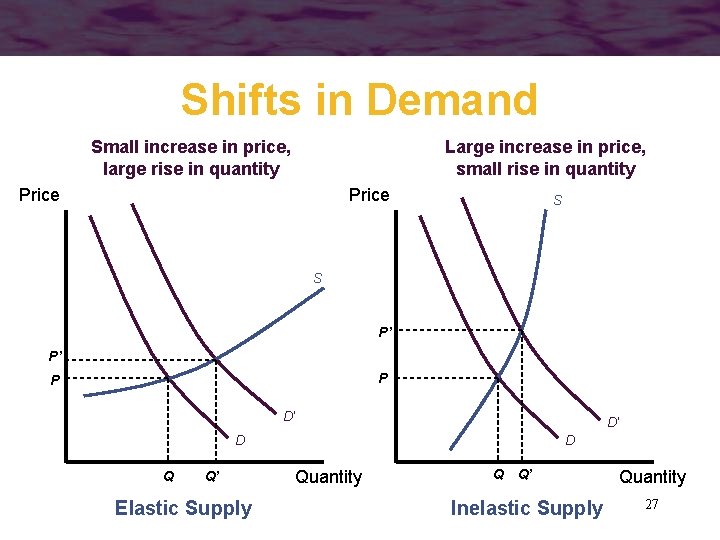 Shifts in Demand

Small increase in price, large rise in quantity

Price

S

P'

P

D'

D

Q Q'

Quantity

Elastic Supply

Large increase in price, small rise in quantity

Price

S

P'

P

D'

D

Q Q'

Quantity

Inelastic Supply

27